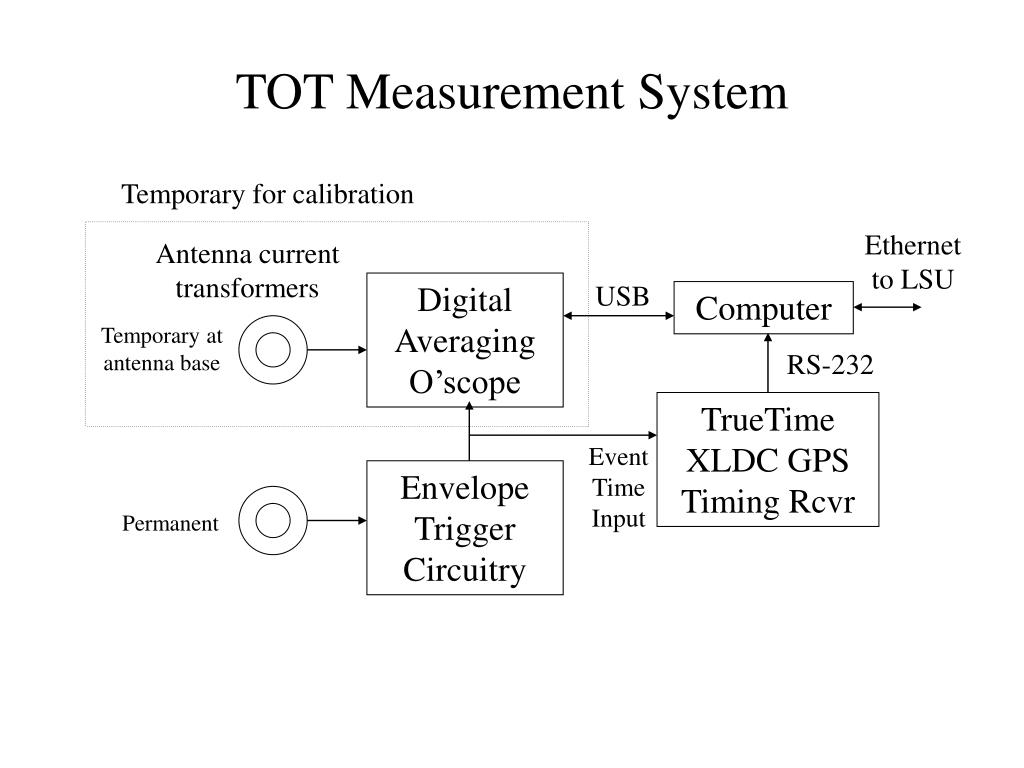 TOT Measurement System

Temporary for calibration

Antenna current transformers

Temporary at antenna base

Digital Averaging O’scope

USB

Computer

Ethernet to LSU

RS-232

TrueTime XLDC GPS Timing Rcvr

Event Time Input

Permanent

Envelope Trigger Circuitry